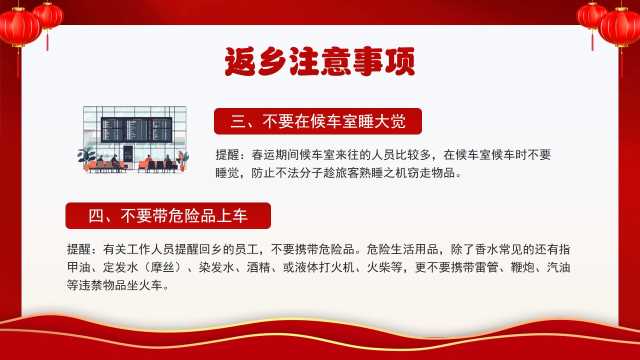 返乡注意事项

三、不要在候车室睡大觉

提醒：春运期间候车室来往的人员比较多，在候车室候车时不要睡觉，防止不法分子趁旅客熟睡之机窃走物品。

四、不要带危险品上车

提醒：有关工作人员提醒回乡的员工，不要携带危险品。危险生活用品，除了香水常见的还有指甲油、定发水（摩丝）、染发水、酒精、或液体打火机、火柴等，更不要携带雷管、鞭炮、汽油等违禁物品坐火车。